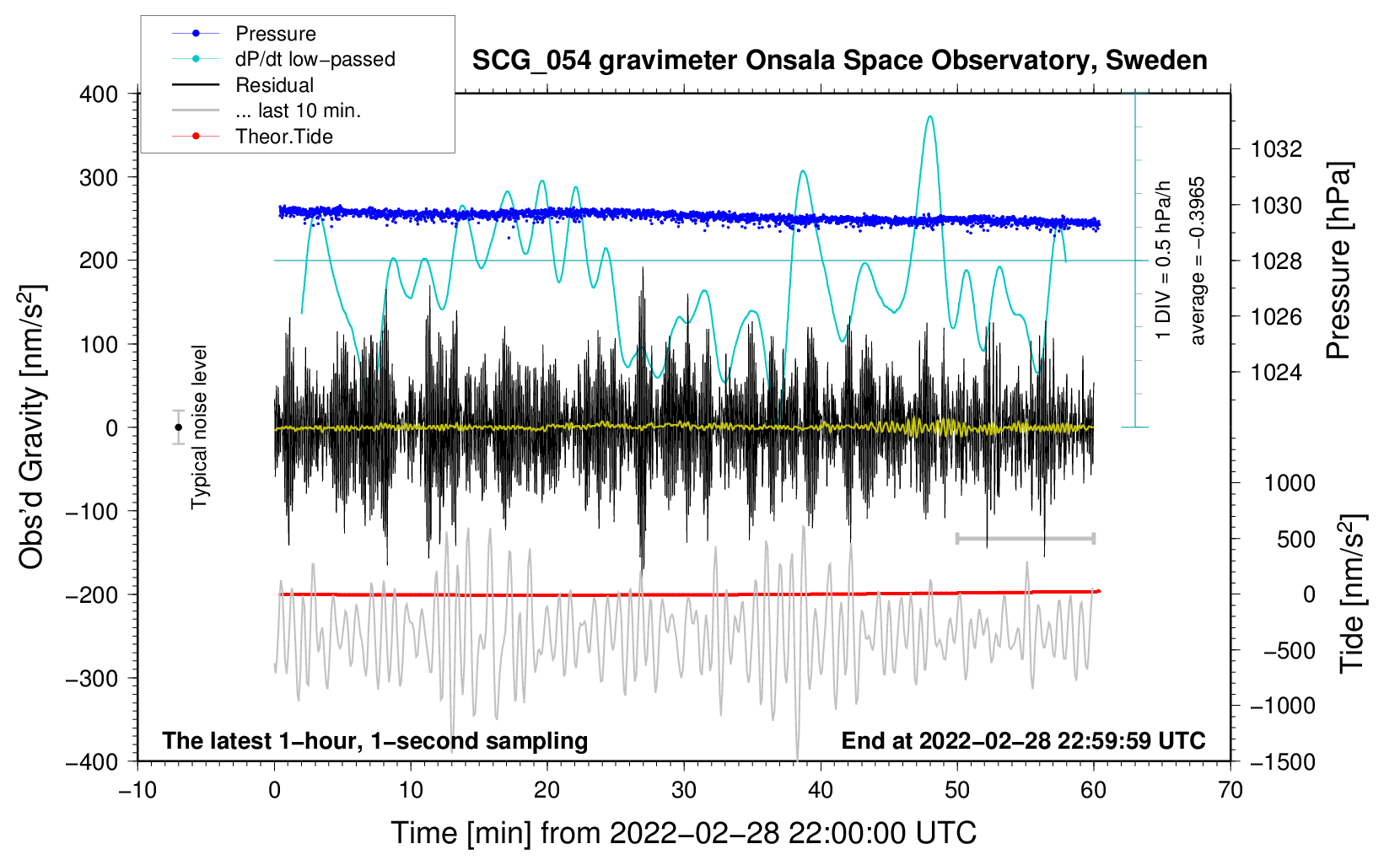 Pressure
dP/dt low−passed
Residual
... last 10 min.
Theor.Tide

SCG_054 gravimeter Onsala Space Observatory, Sweden

400
300
200
100
0
−100
−200
−300
−400

Obs'd Gravity [nm/s$^2$]

Typical noise level

1 DIV = 0.5 hPa/h
average = −0.3965

1032
1030
1028
1026
1024

Pressure [hPa]

1000
500
0
−500
−1000
−1500

Tide [nm/s$^2$]

The latest 1−hour, 1−second sampling

End at 2022−02−28 22:59:59 UTC

−10
0
10
20
30
40
50
60
70

Time [min] from 2022−02−28 22:00:00 UTC